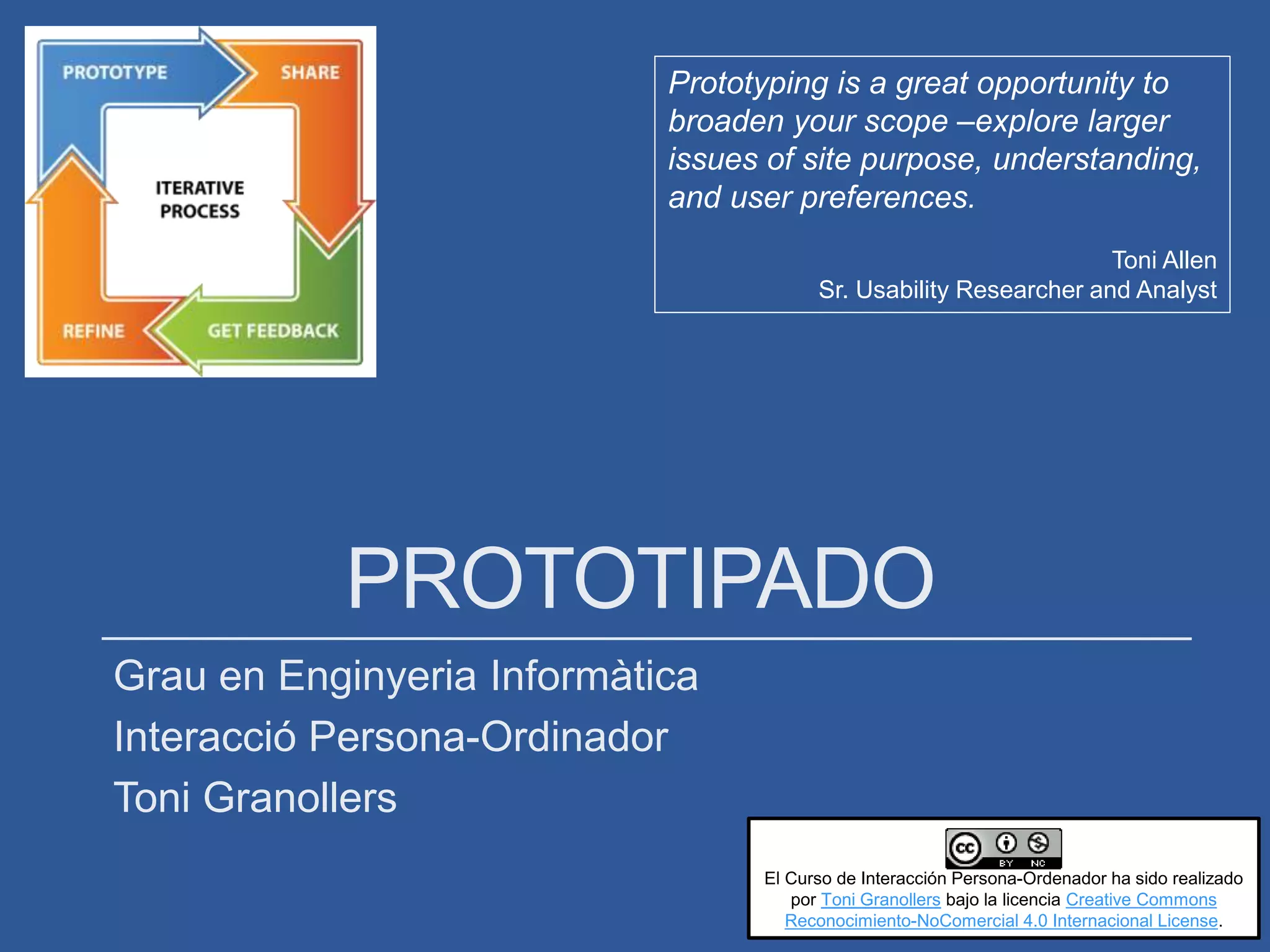 PROTOTYPE
SHARE
ITERATIVE PROCESS
REFINE
GET FEEDBACK

Prototyping is a great opportunity to broaden your scope –explore larger issues of site purpose, understanding, and user preferences.

Toni Allen
Sr. Usability Researcher and Analyst

PROTOTIPADO

Grau en Enginyeria Informàtica
Interacció Persona-Ordinador
Toni Granollers

cc BY NC
El Curso de Interacción Persona-Ordenador ha sido realizado por Toni Granollers bajo la licencia Creative Commons Reconocimiento-NoComercial 4.0 Internacional License.